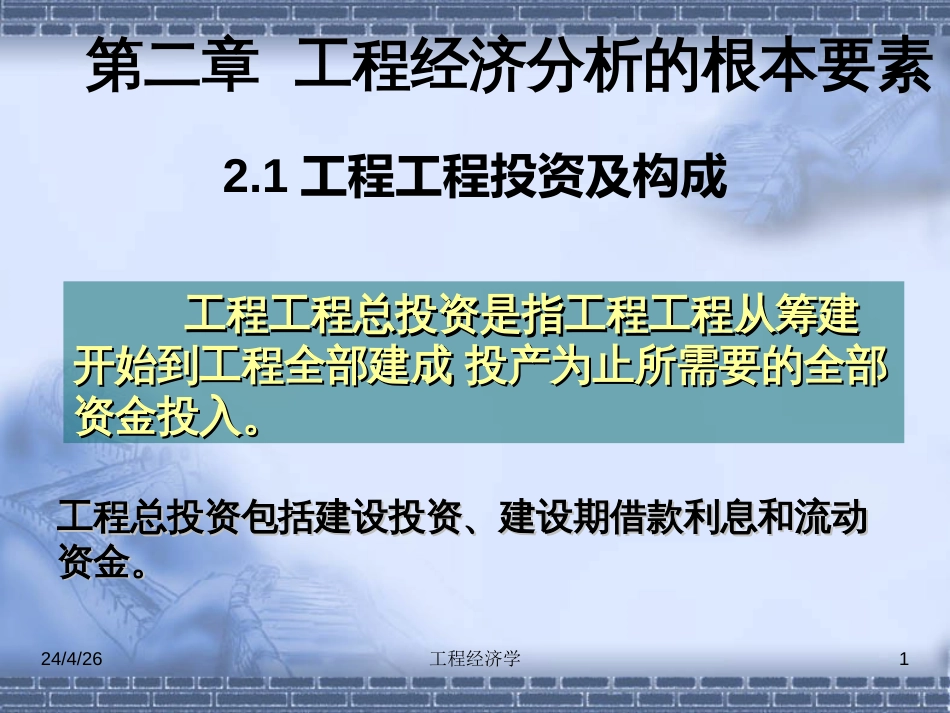 第二章 工程经济分析的根本要素

2.1 工程工程投资及构成

工程工程总投资是指工程工程从筹建开始到工程全部建成 投产为止所需要的全部资金投入。

工程总投资包括建设投资、建设期借款利息和流动资金。

24/4/26

工程经济学

1